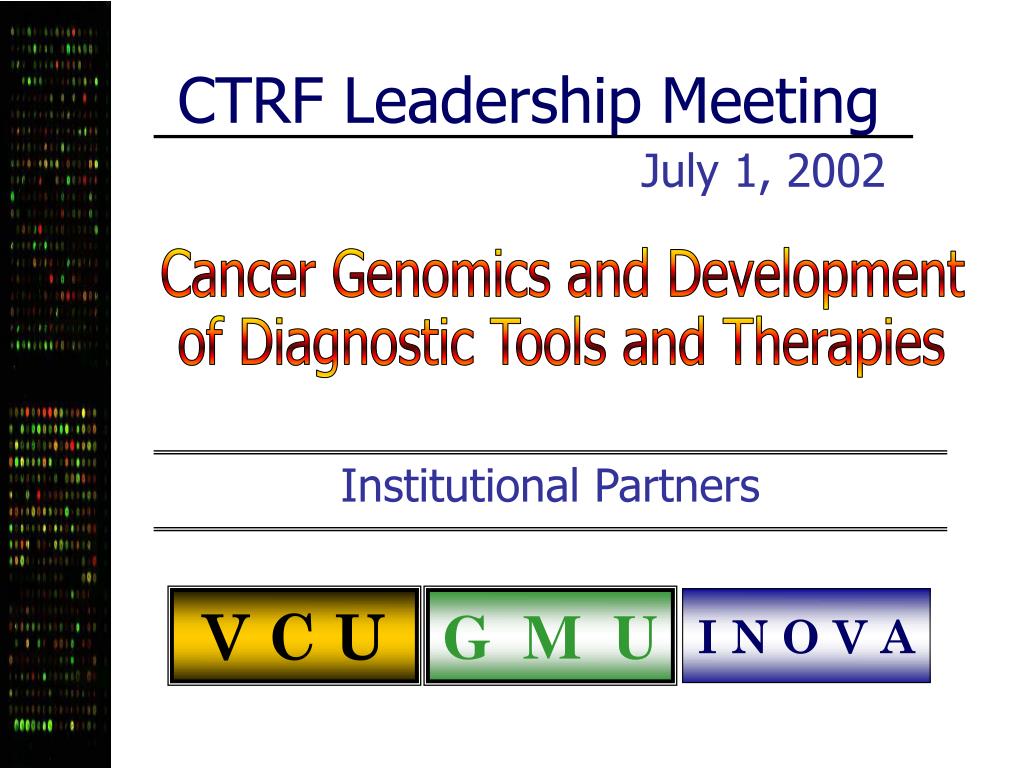 CTRF Leadership Meeting

July 1, 2002

Cancer Genomics and Development of Diagnostic Tools and Therapies

Institutional Partners

V C U

G M U

I N O V A